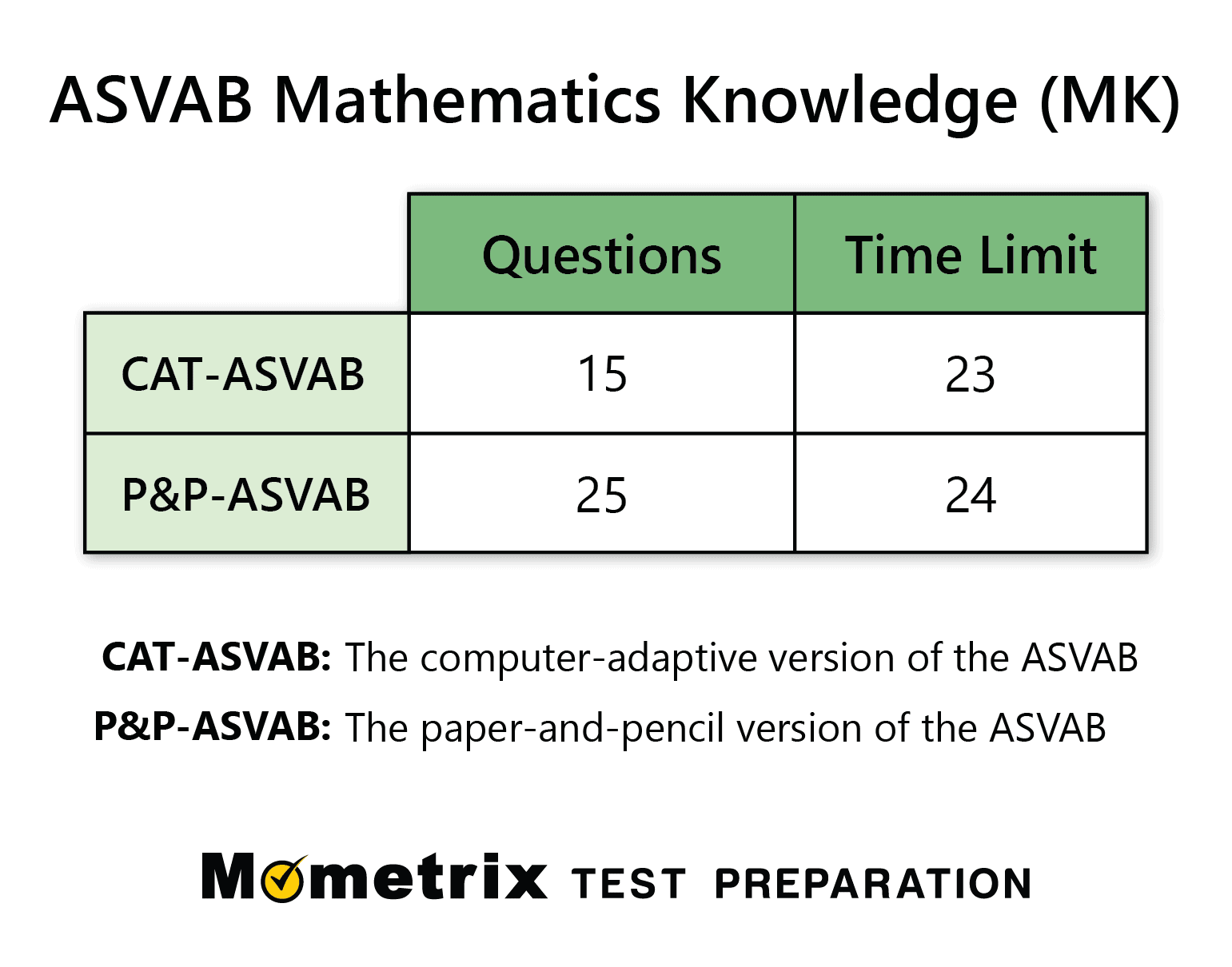 ASVAB Mathematics Knowledge (MK)

| | Questions | Time Limit |
|---|---|---|
| CAT-ASVAB | 15 | 23 |
| P&P-ASVAB | 25 | 24 |

**CAT-ASVAB:** The computer-adaptive version of the ASVAB

**P&P-ASVAB:** The paper-and-pencil version of the ASVAB

Mometrix TEST PREPARATION